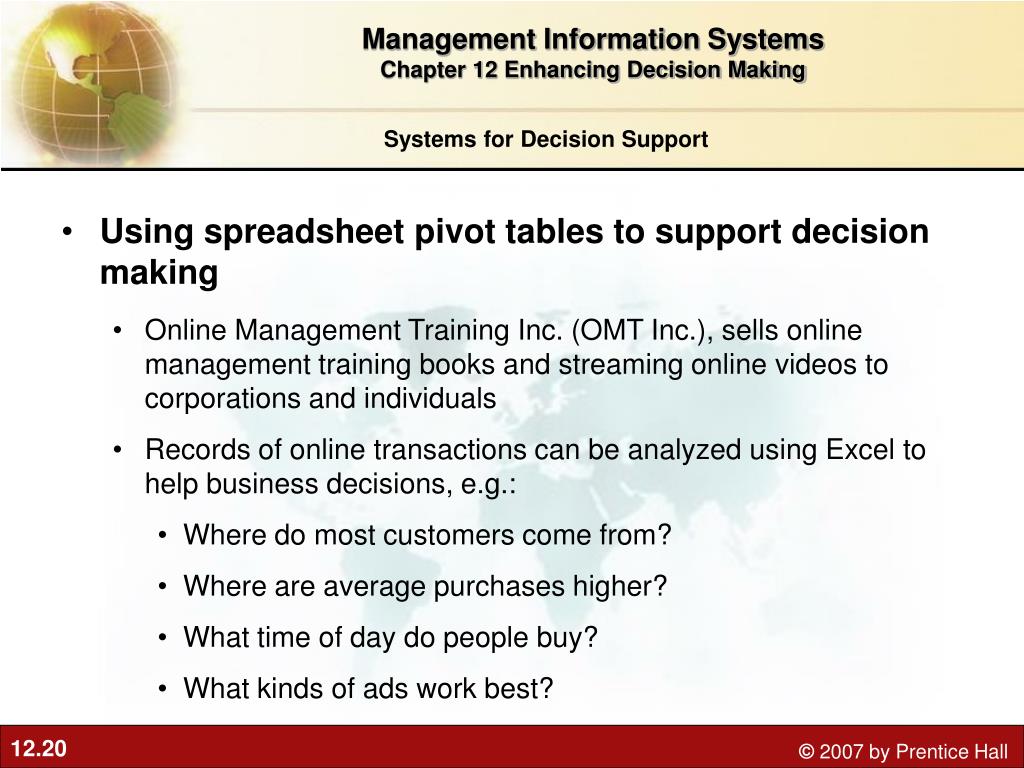 Management Information Systems
Chapter 12 Enhancing Decision Making

Systems for Decision Support

• Using spreadsheet pivot tables to support decision making

• Online Management Training Inc. (OMT Inc.), sells online management training books and streaming online videos to corporations and individuals

• Records of online transactions can be analyzed using Excel to help business decisions, e.g.:

• Where do most customers come from?

• Where are average purchases higher?

• What time of day do people buy?

• What kinds of ads work best?

12.20

© 2007 by Prentice Hall